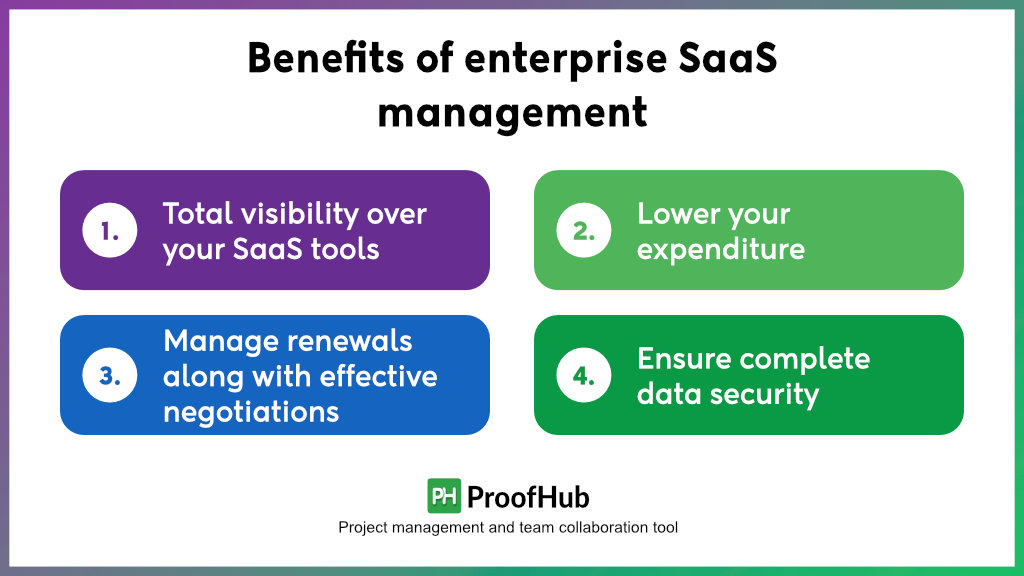 Benefits of enterprise SaaS management

1. Total visibility over your SaaS tools

2. Lower your expenditure

3. Manage renewals along with effective negotiations

4. Ensure complete data security

PH ProofHub

Project management and team collaboration tool